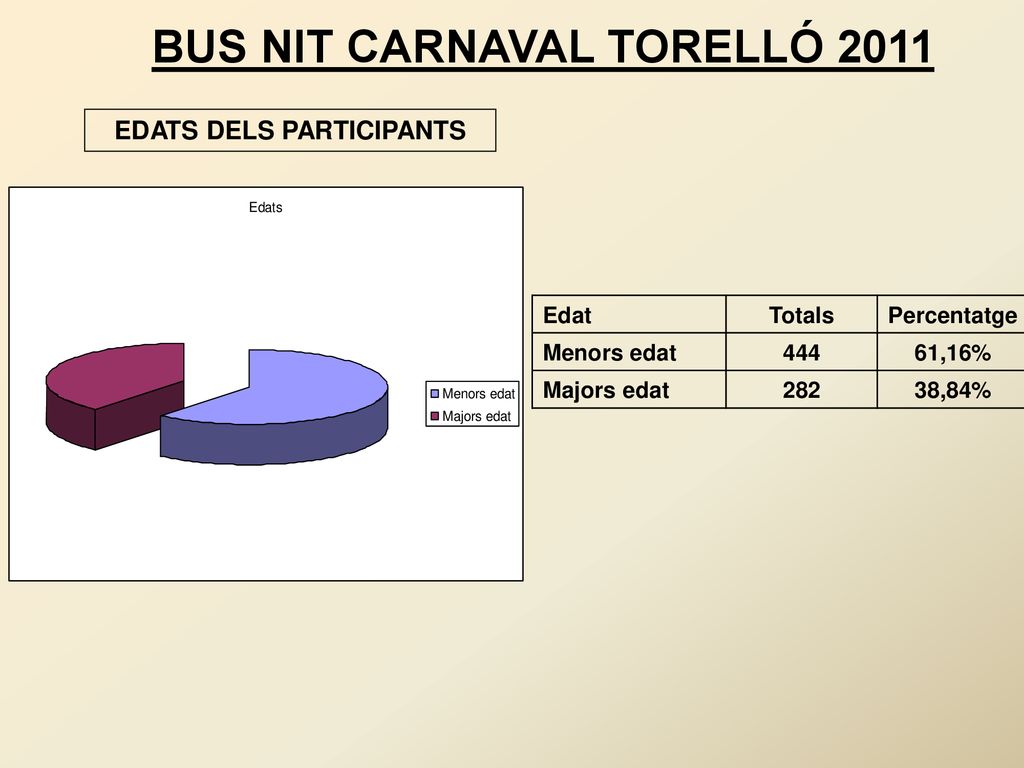 BUS NIT CARNAVAL TORELLÓ 2011

EDATS DELS PARTICIPANTS

Edats

Menors edat
Majors edat

| Edat | Totals | Percentatge |
|---|---|---|
| Menors edat | 444 | 61,16% |
| Majors edat | 282 | 38,84% |